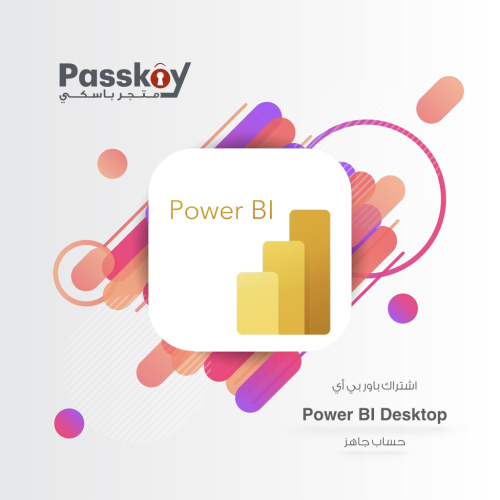 Passkey
متجر باسكي

Power BI

اشتراك باور بي أي

Power BI Desktop

حساب جاهز